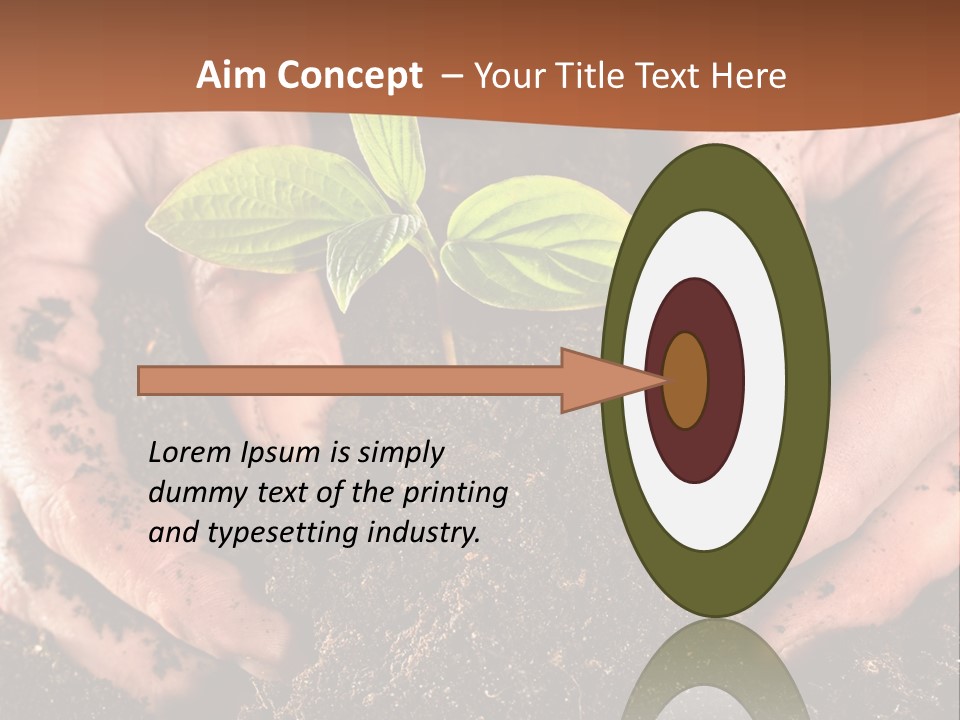 Aim Concept – Your Title Text Here

Lorem Ipsum is simply dummy text of the printing and typesetting industry.